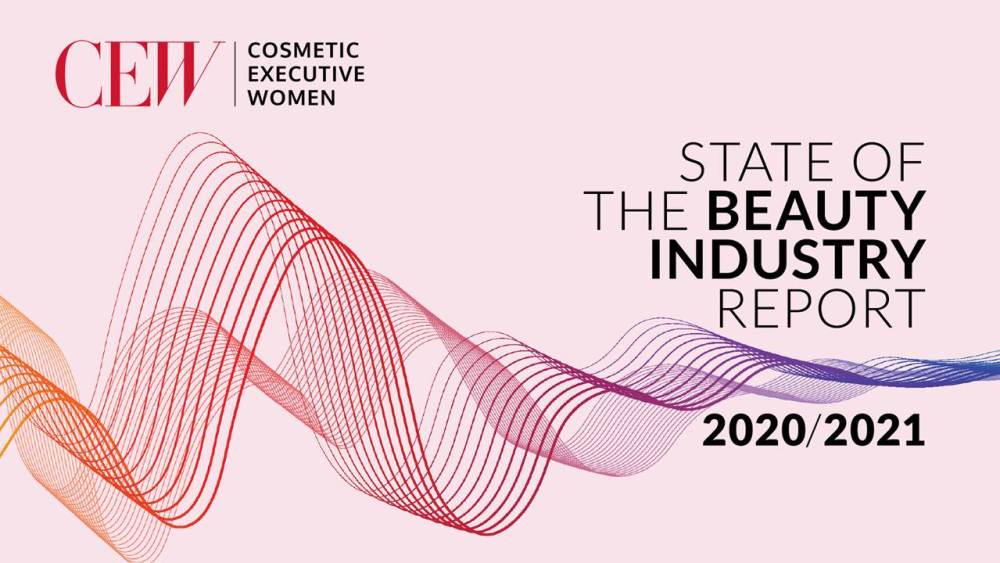 CEW COSMETIC EXECUTIVE WOMEN

STATE OF THE BEAUTY INDUSTRY REPORT

2020/2021